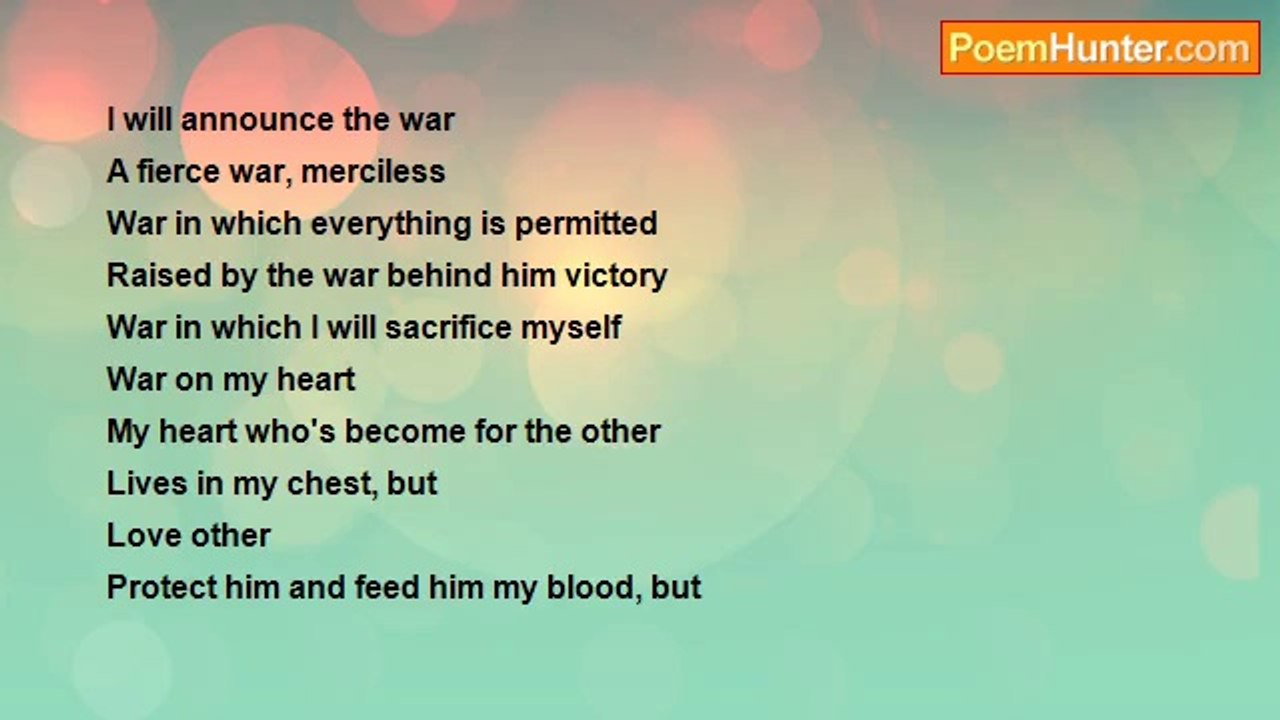 PoemHunter.com

I will announce the war
A fierce war, merciless
War in which everything is permitted
Raised by the war behind him victory
War in which I will sacrifice myself
War on my heart
My heart who's become for the other
Lives in my chest, but
Love other
Protect him and feed him my blood, but